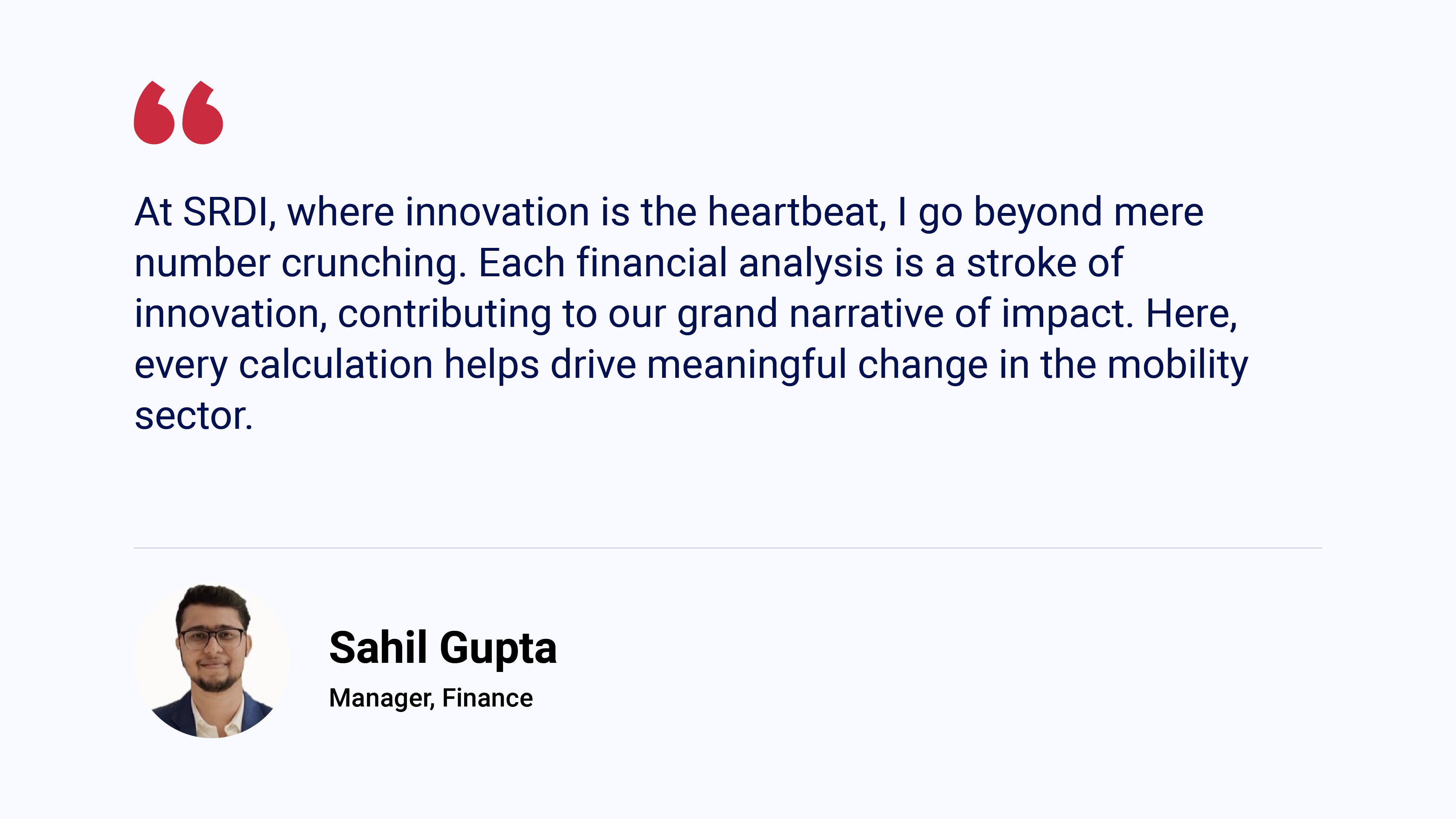 “

At SRDI, where innovation is the heartbeat, I go beyond mere number crunching. Each financial analysis is a stroke of innovation, contributing to our grand narrative of impact. Here, every calculation helps drive meaningful change in the mobility sector.

Sahil Gupta

Manager, Finance